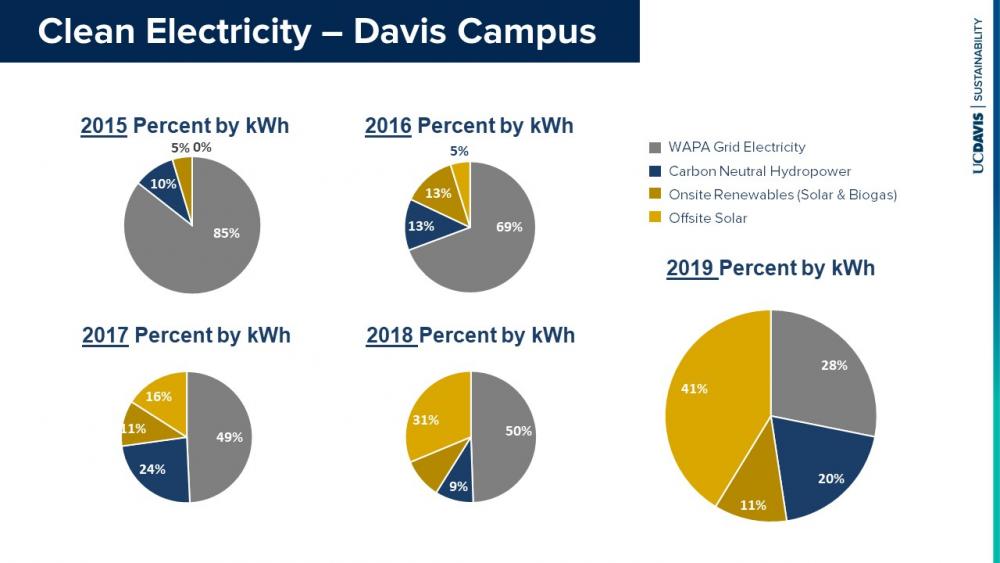 Clean Electricity – Davis Campus

UCDAVIS | SUSTAINABILITY

2015 Percent by kWh

5% 0%
10%
85%

2016 Percent by kWh

5%
13%
13%
69%

WAPA Grid Electricity
Carbon Neutral Hydropower
Onsite Renewables (Solar & Biogas)
Offsite Solar

2017 Percent by kWh

16%
11%
24%
49%

2018 Percent by kWh

31%
9%
50%

2019 Percent by kWh

41%
28%
20%
11%